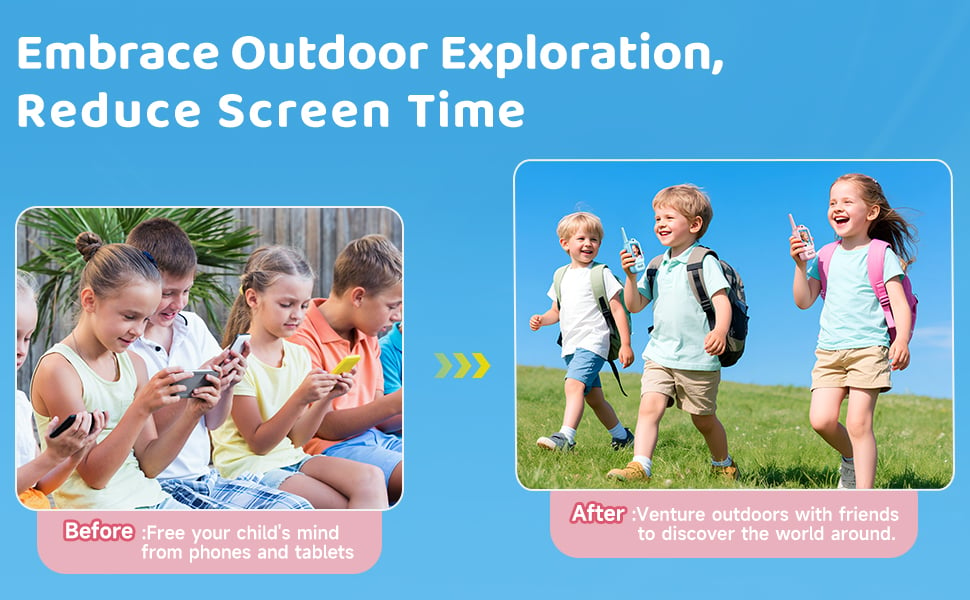 Embrace Outdoor Exploration, Reduce Screen Time

Before :Free your child's mind from phones and tablets

After :Venture outdoors with friends to discover the world around.